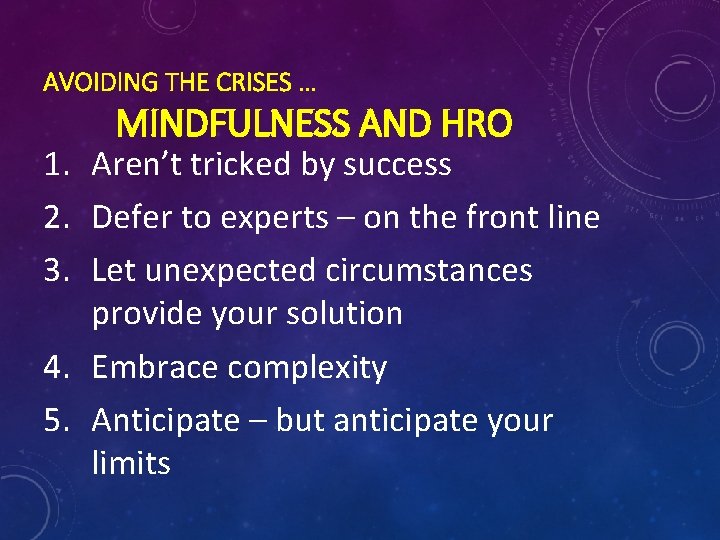 AVOIDING THE CRISES …

MINDFULNESS AND HRO

1. Aren’t tricked by success
2. Defer to experts – on the front line
3. Let unexpected circumstances provide your solution
4. Embrace complexity
5. Anticipate – but anticipate your limits